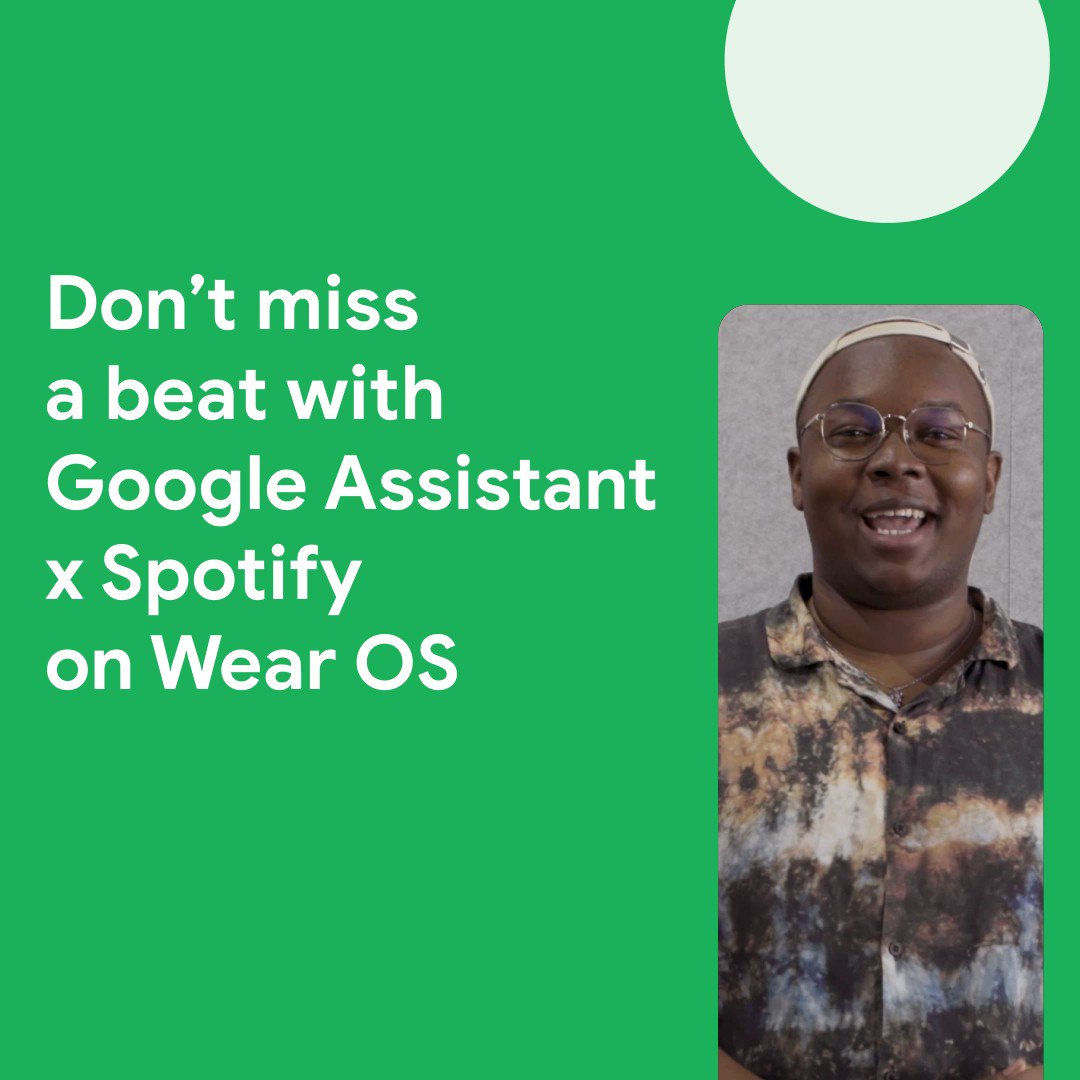 Don’t miss a beat with Google Assistant x Spotify on Wear OS